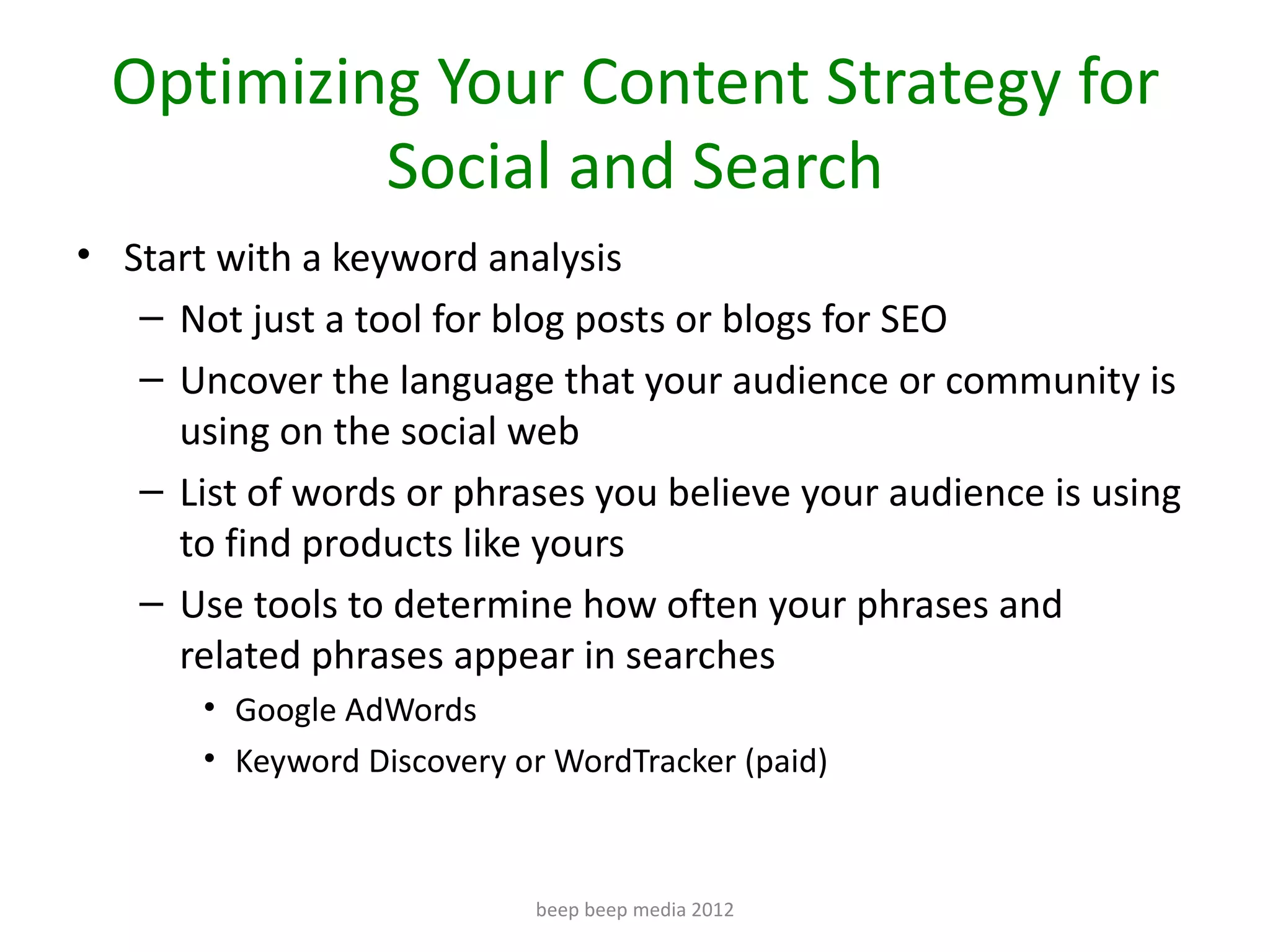 Optimizing Your Content Strategy for Social and Search

• Start with a keyword analysis
– Not just a tool for blog posts or blogs for SEO
– Uncover the language that your audience or community is using on the social web
– List of words or phrases you believe your audience is using to find products like yours
– Use tools to determine how often your phrases and related phrases appear in searches
• Google AdWords
• Keyword Discovery or WordTracker (paid)

beep beep media 2012